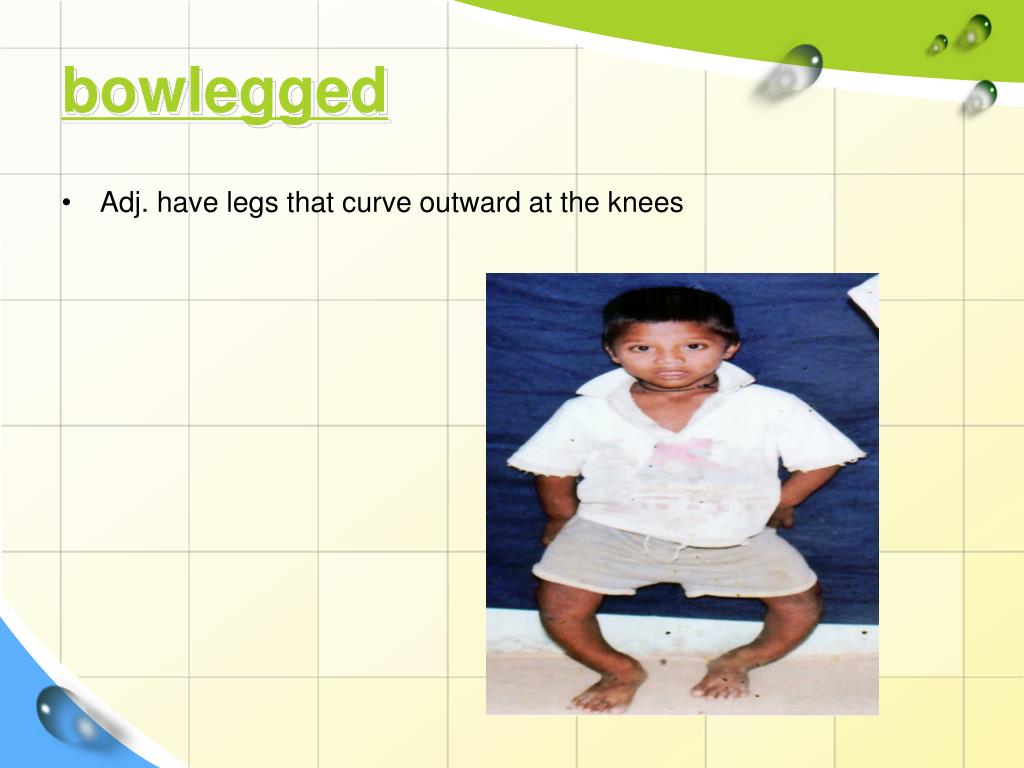 bowlegged

• Adj. have legs that curve outward at the knees